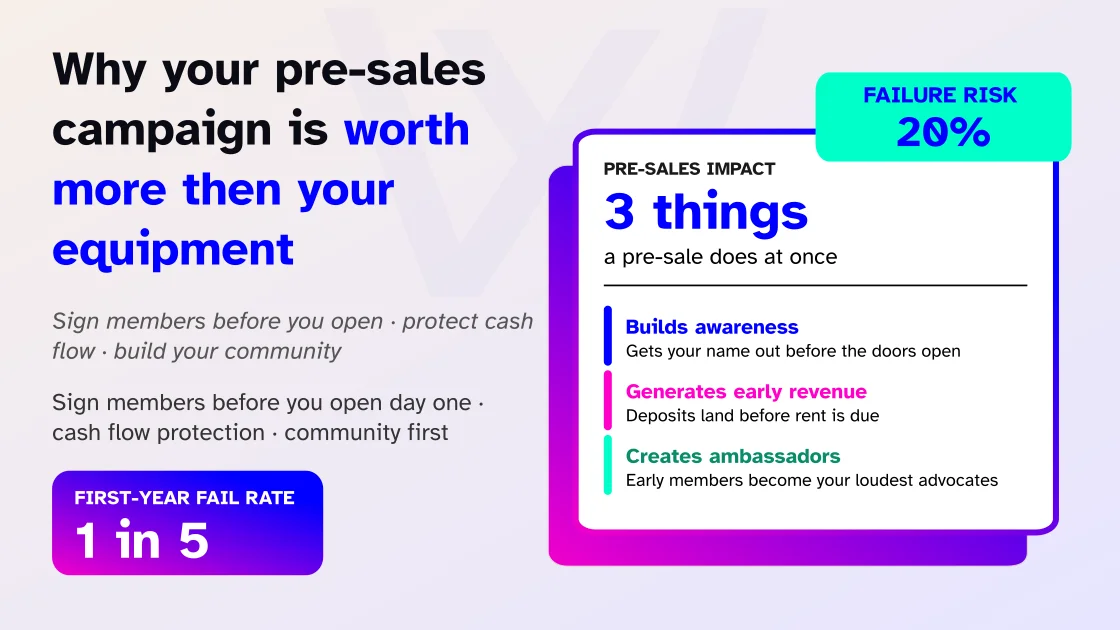 Why your pre-sales campaign is worth more then your equipment

Sign members before you open · protect cash flow · build your community

Sign members before you open day one · cash flow protection · community first

FIRST-YEAR FAIL RATE
1 in 5

FAILURE RISK
20%

PRE-SALES IMPACT
3 things
a pre-sale does at once

Builds awareness
Gets your name out before the doors open

Generates early revenue
Deposits land before rent is due

Creates ambassadors
Early members become your loudest advocates